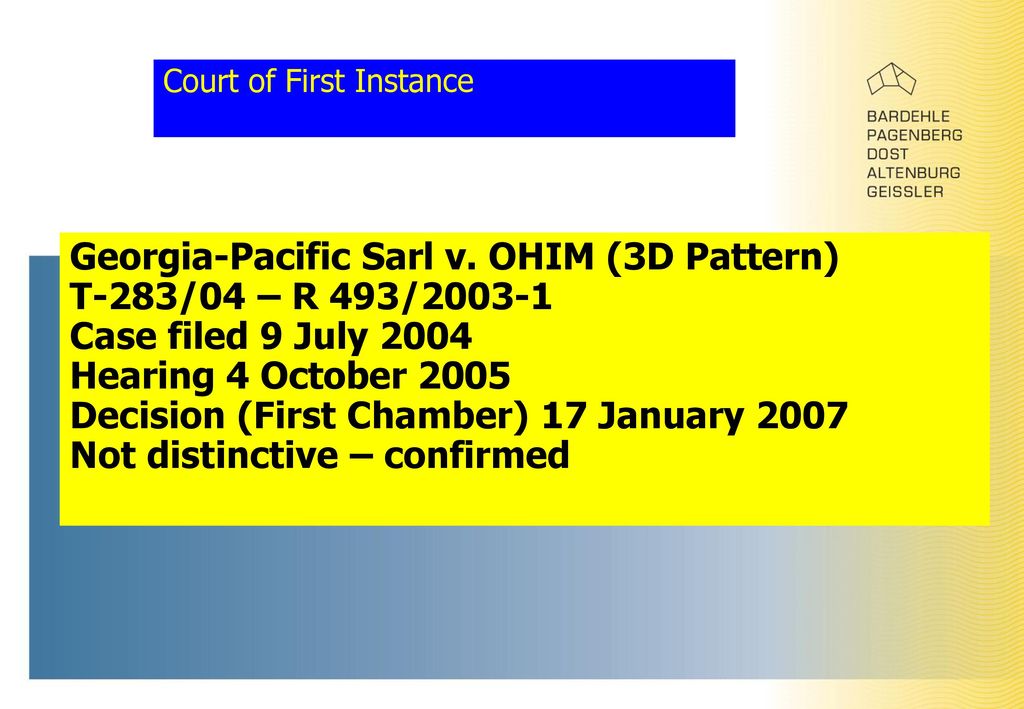 Court of First Instance

BARDEHLE
PAGENBERG
DOST
ALTENBURG
GEISSLER

Georgia-Pacific Sarl v. OHIM (3D Pattern)
T-283/04 – R 493/2003-1
Case filed 9 July 2004
Hearing 4 October 2005
Decision (First Chamber) 17 January 2007
Not distinctive – confirmed